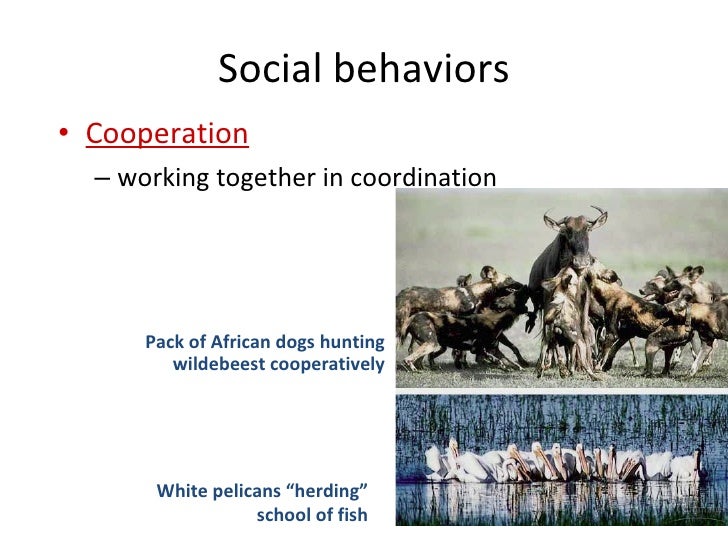 Social behaviors

• Cooperation

– working together in coordination

Pack of African dogs hunting wildebeest cooperatively

White pelicans “herding” school of fish